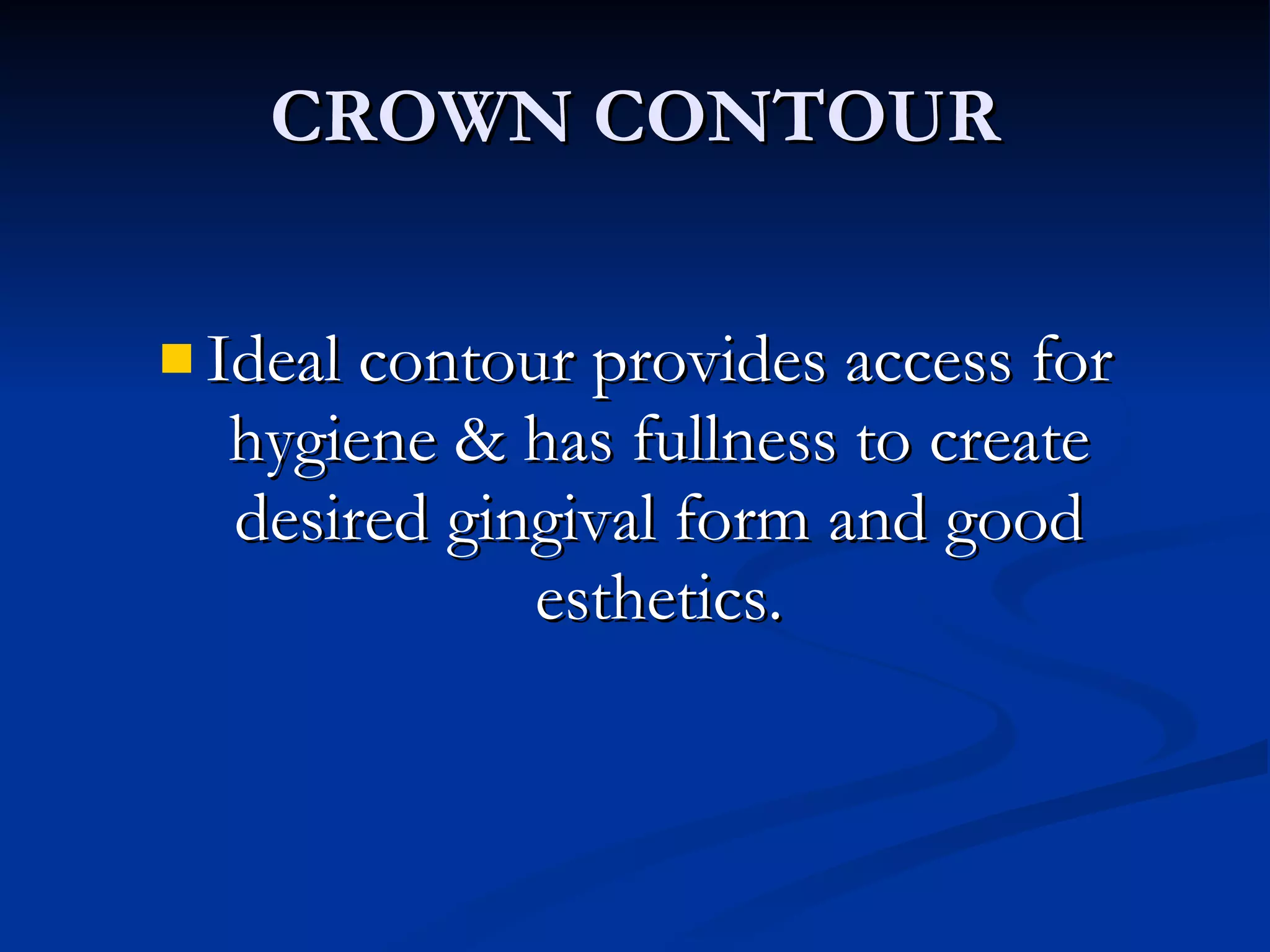 CROWN CONTOUR

Ideal contour provides access for hygiene & has fullness to create desired gingival form and good esthetics.